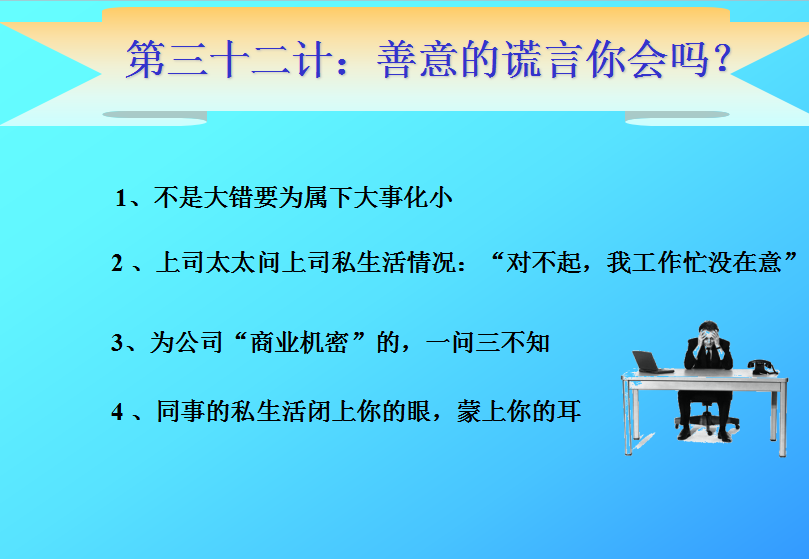 第三十二计：善意的谎言你会吗？

1、不是大错要为属下大事化小

2 、上司太太问上司私生活情况：“对不起，我工作忙没在意”

3、为公司“商业机密”的，一问三不知

4 、同事的私生活闭上你的眼，蒙上你的耳